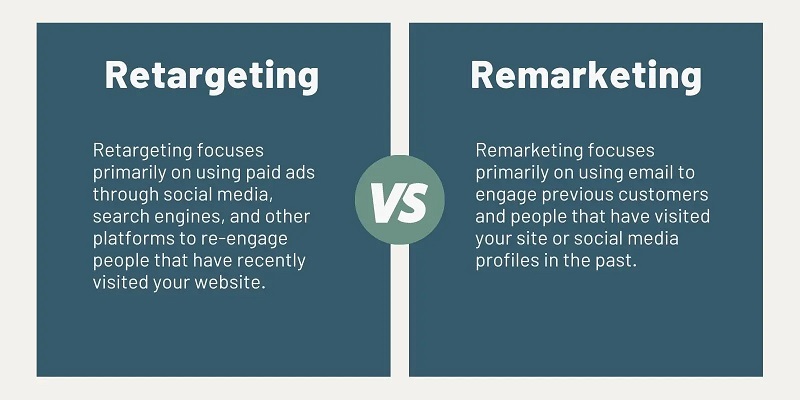 Retargeting

Retargeting focuses primarily on using paid ads through social media, search engines, and other platforms to re-engage people that have recently visited your website.

VS

Remarketing

Remarketing focuses primarily on using email to engage previous customers and people that have visited your site or social media profiles in the past.